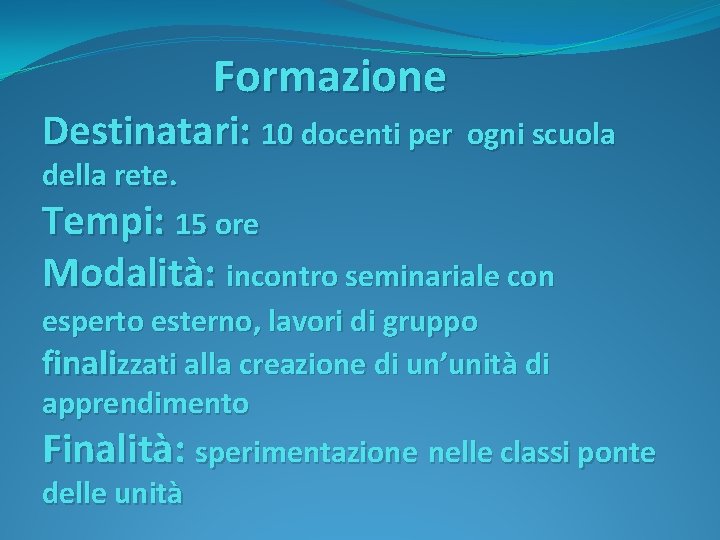 Formazione

Destinatari: 10 docenti per ogni scuola della rete.

Tempi: 15 ore

Modalità: incontro seminariale con esperto esterno, lavori di gruppo finalizzati alla creazione di un’unità di apprendimento

Finalità: sperimentazione nelle classi ponte delle unità